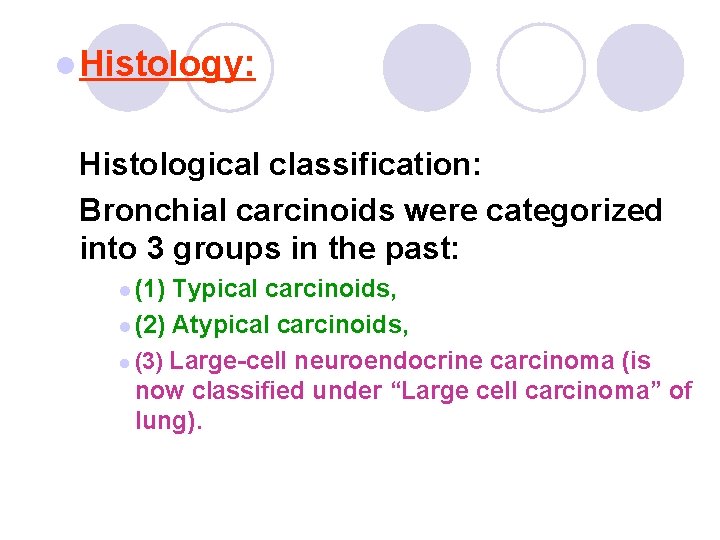 • Histology:

Histological classification:

Bronchial carcinoids were categorized into 3 groups in the past:

• (1) Typical carcinoids,
• (2) Atypical carcinoids,
• (3) Large-cell neuroendocrine carcinoma (is now classified under "Large cell carcinoma" of lung).